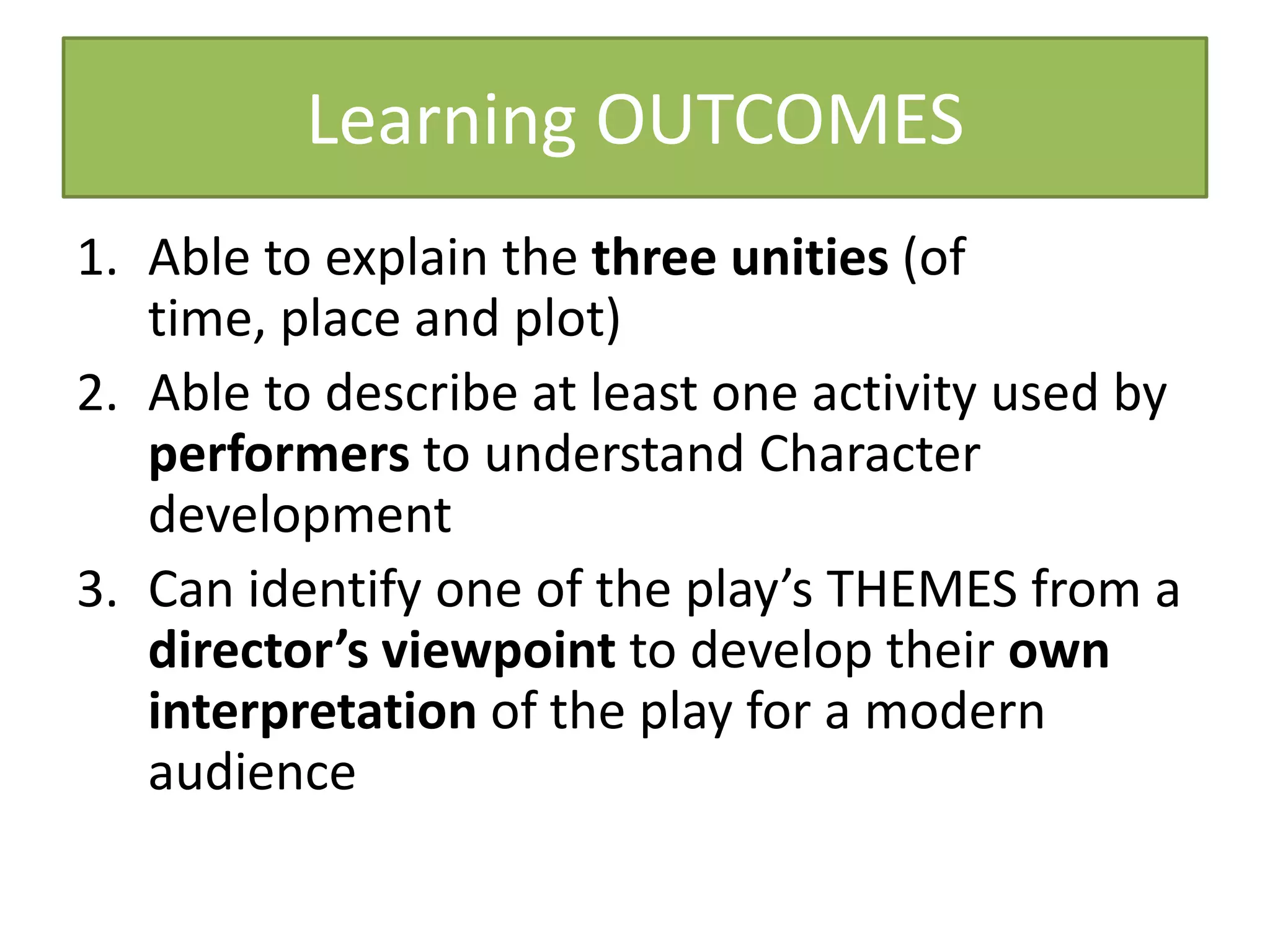 Learning OUTCOMES

1. Able to explain the three unities (of time, place and plot)
2. Able to describe at least one activity used by performers to understand Character development
3. Can identify one of the play’s THEMES from a director’s viewpoint to develop their own interpretation of the play for a modern audience